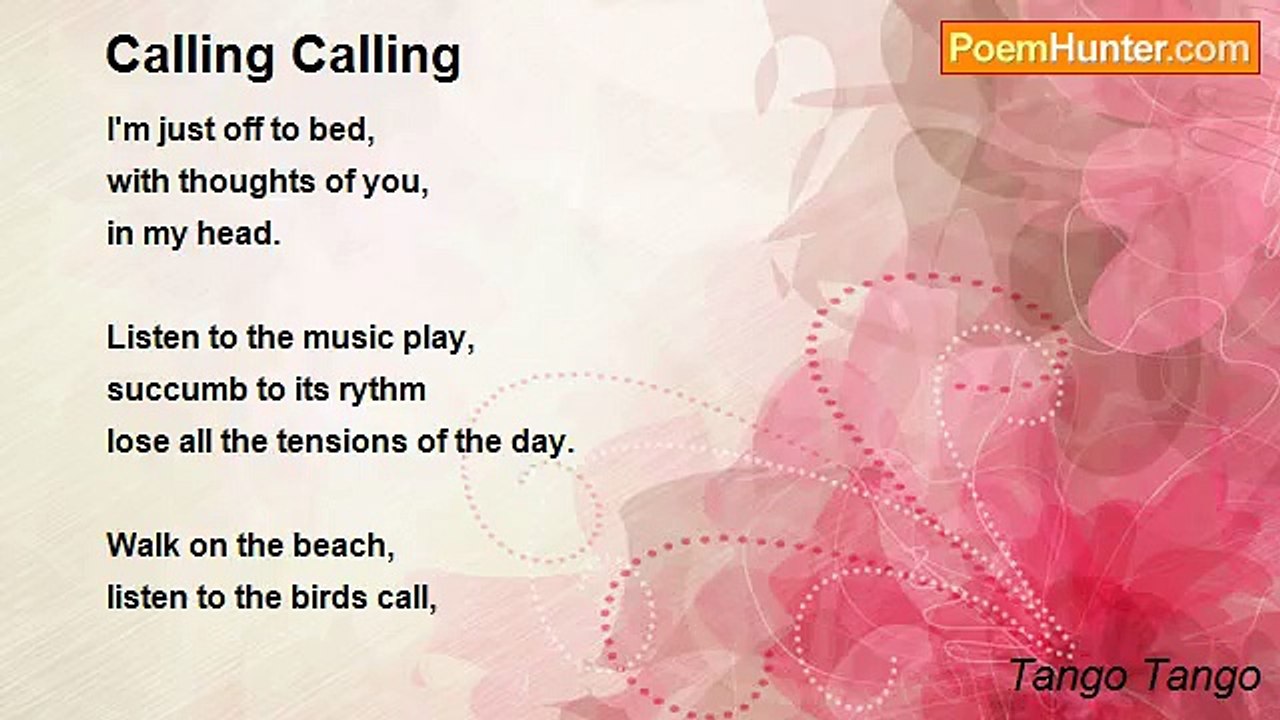 Calling Calling

PoemHunter.com

I'm just off to bed,
with thoughts of you,
in my head.

Listen to the music play,
succumb to its rythm
lose all the tensions of the day.

Walk on the beach,
listen to the birds call,

Tango Tango